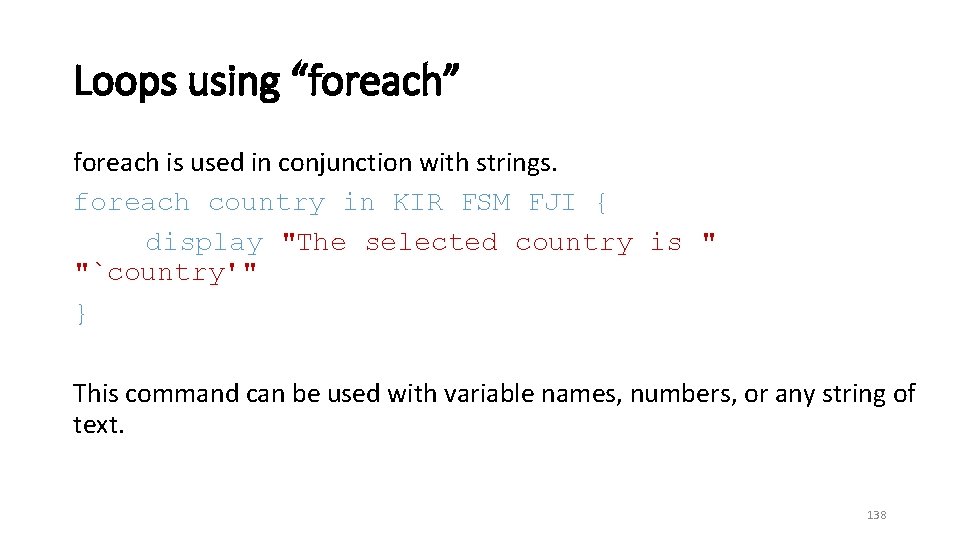 Loops using “foreach”

foreach is used in conjunction with strings.

foreach country in KIR FSM FJI {
    display "The selected country is " "`country'"
}

This command can be used with variable names, numbers, or any string of text.

138